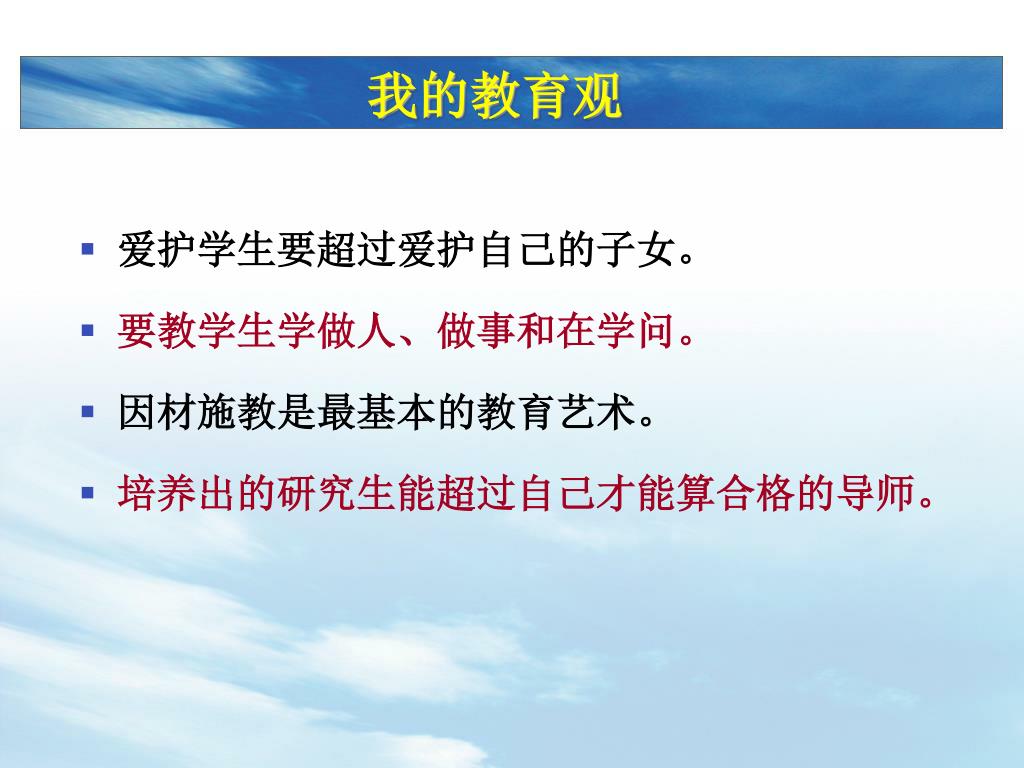 我的教育观

▪ 爱护学生要超过爱护自己的子女。
▪ 要教学生学做人、做事和在学问。
▪ 因材施教是最基本的教育艺术。
▪ 培养出的研究生能超过自己才能算合格的导师。